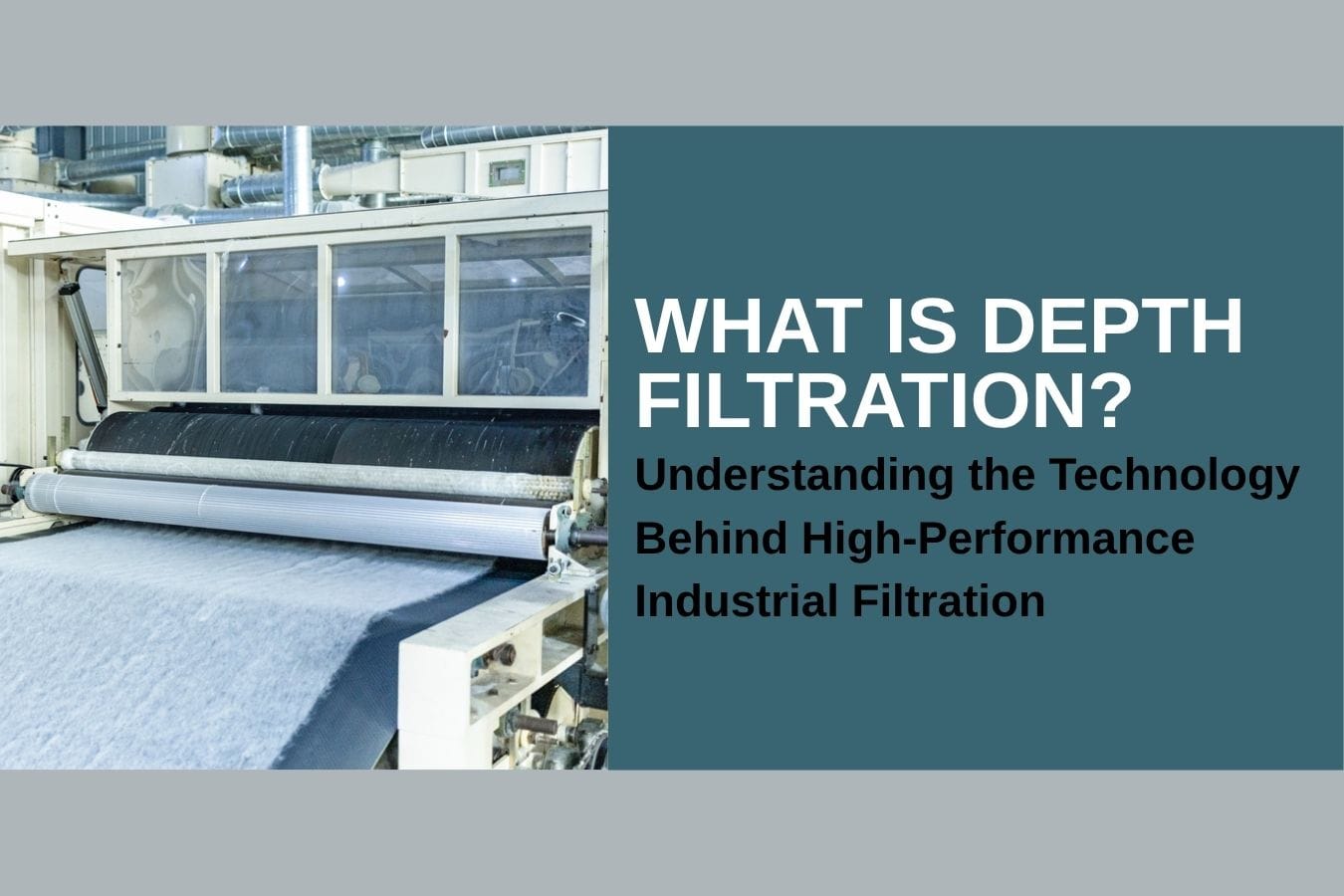 WHAT IS DEPTH FILTRATION?

Understanding the Technology Behind High-Performance Industrial Filtration